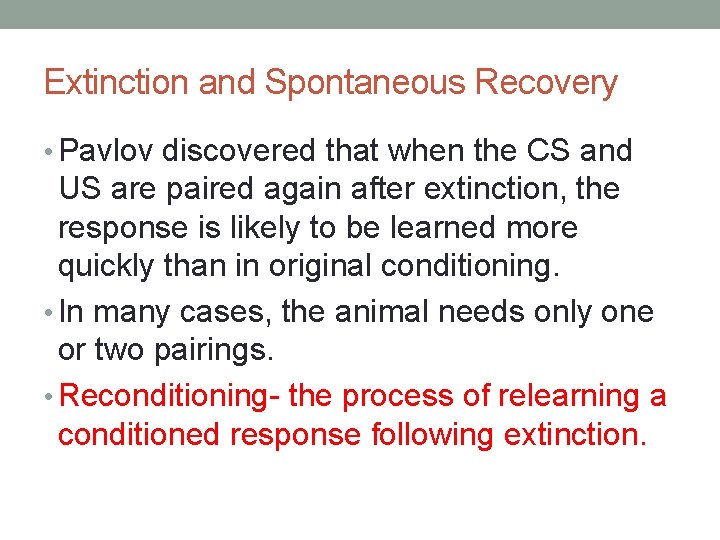 Extinction and Spontaneous Recovery

• Pavlov discovered that when the CS and US are paired again after extinction, the response is likely to be learned more quickly than in original conditioning.

• In many cases, the animal needs only one or two pairings.

• Reconditioning- the process of relearning a conditioned response following extinction.